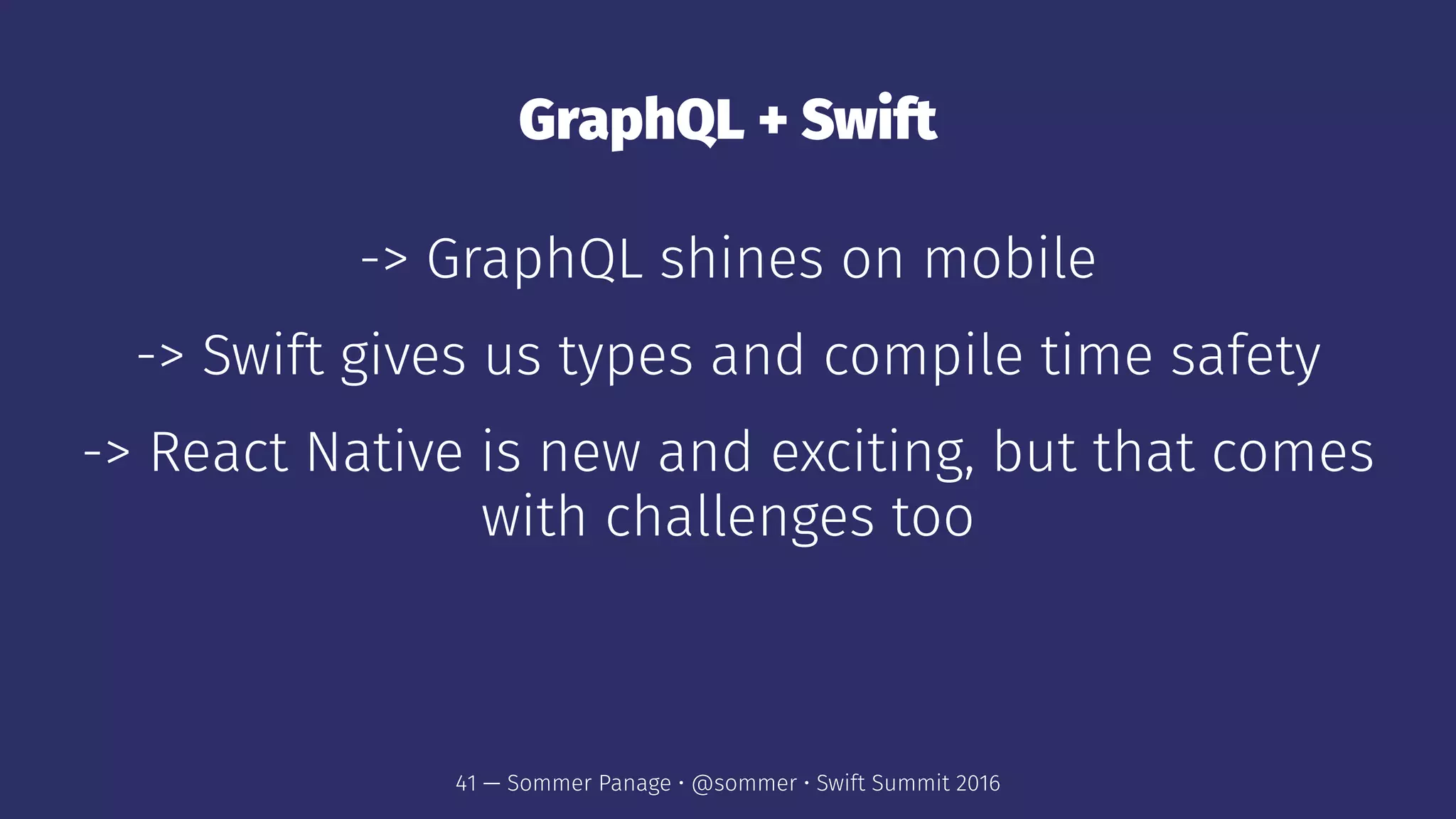 GraphQL + Swift

-> GraphQL shines on mobile

-> Swift gives us types and compile time safety

-> React Native is new and exciting, but that comes with challenges too

41 — Sommer Panage · @sommer · Swift Summit 2016